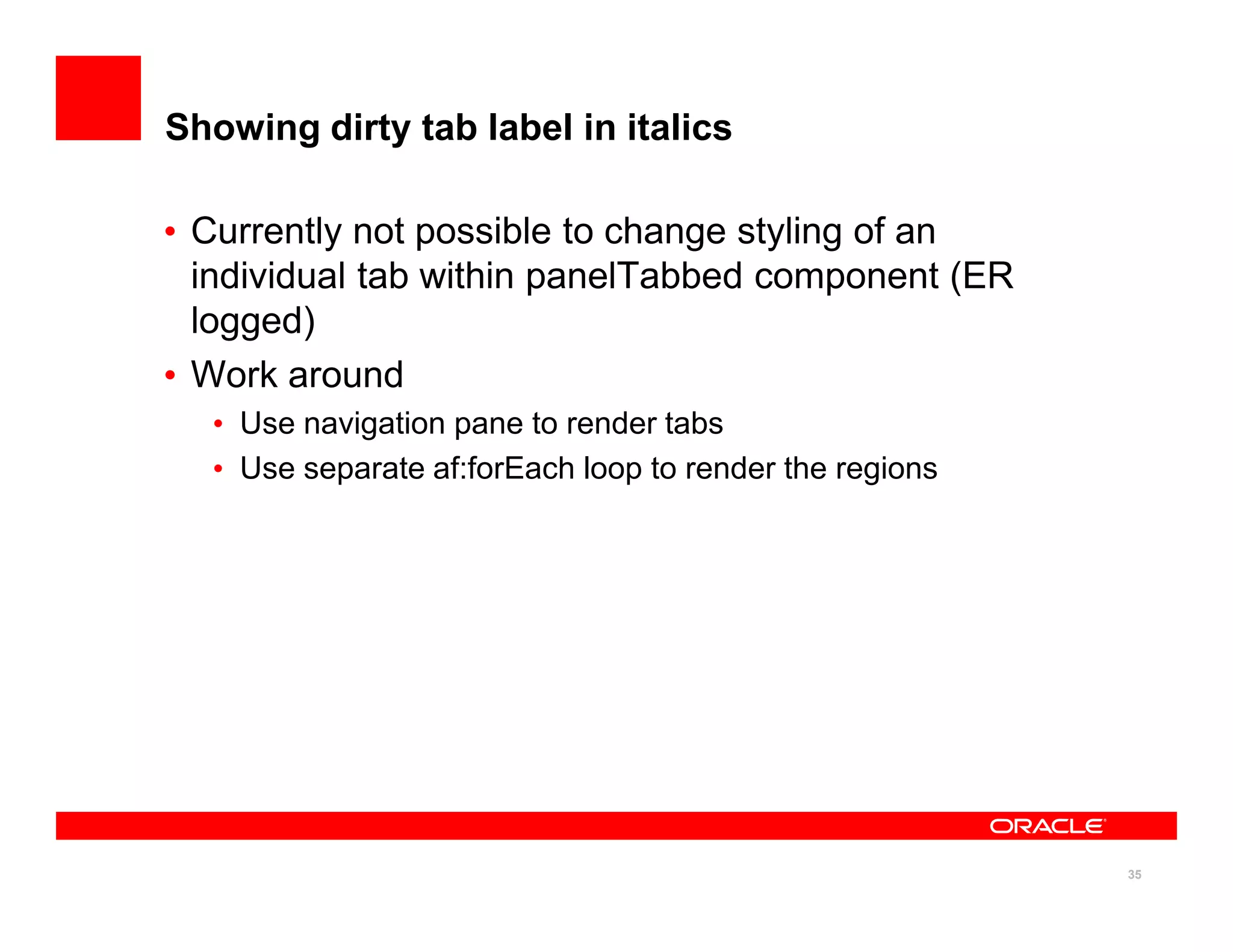 Showing dirty tab label in italics

• Currently not possible to change styling of an individual tab within panelTabbed component (ER logged)
• Work around
  • Use navigation pane to render tabs
  • Use separate af:forEach loop to render the regions

ORACLE

35